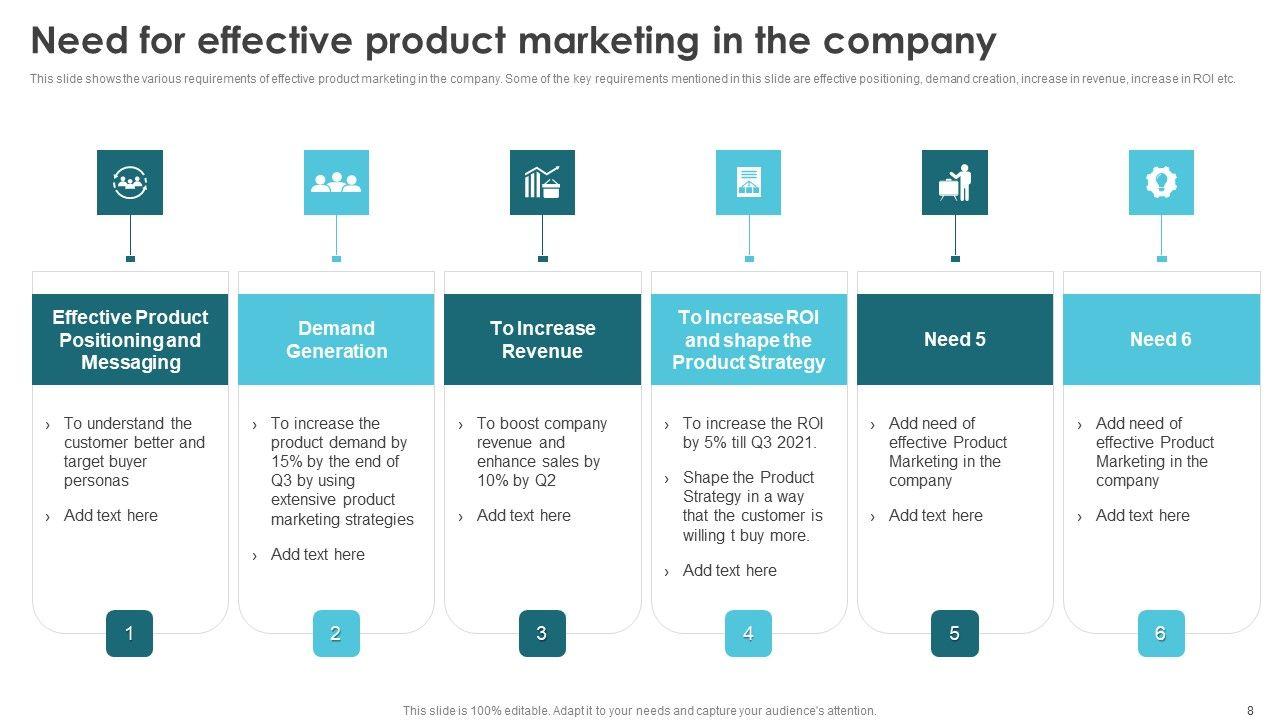 Need for effective product marketing in the company

This slide shows the various requirements of effective product marketing in the company. Some of the key requirements mentioned in this slide are effective positioning, demand creation, increase in revenue, increase in ROI etc.

Effective Product Positioning and Messaging

› To understand the customer better and target buyer personas

› Add text here

1

Demand Generation

› To increase the product demand by 15% by the end of Q3 by using extensive product marketing strategies

› Add text here

2

To Increase Revenue

› To boost company revenue and enhance sales by 10% by Q2

› Add text here

3

To Increase ROI and shape the Product Strategy

› To increase the ROI by 5% till Q3 2021.

› Shape the Product Strategy in a way that the customer is willing t buy more.

› Add text here

4

Need 5

› Add need of effective Product Marketing in the company

› Add text here

5

Need 6

› Add need of effective Product Marketing in the company

› Add text here

6

This slide is 100% editable. Adapt it to your needs and capture your audience's attention.

8